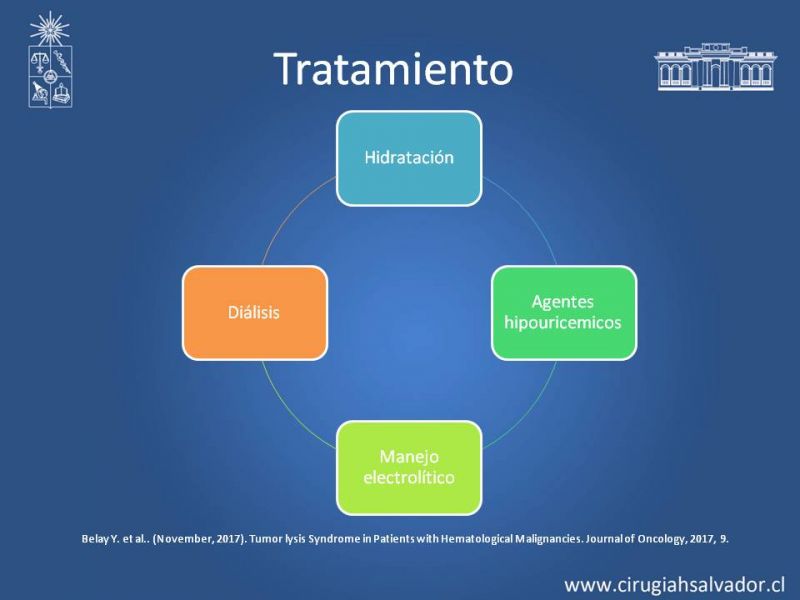 Tratamiento

Hidratación

Agentes hipouricemicos

Manejo electrolítico

Diálisis

Belay Y. et al.. (November, 2017). Tumor lysis Syndrome in Patients with Hematological Malignancies. Journal of Oncology, 2017, 9.

www.cirugiahsalvador.cl